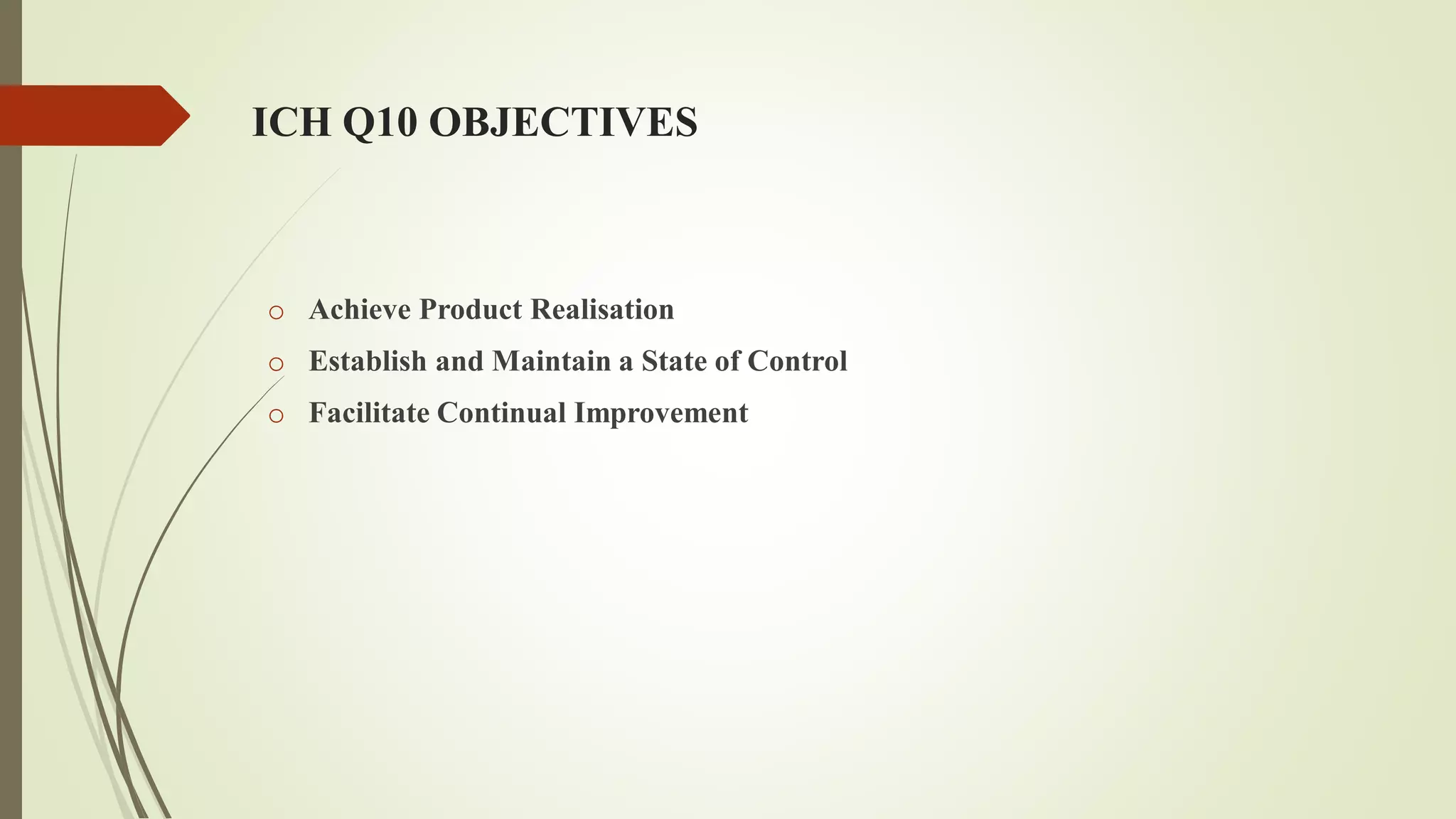 ICH Q10 OBJECTIVES

o Achieve Product Realisation
o Establish and Maintain a State of Control
o Facilitate Continual Improvement